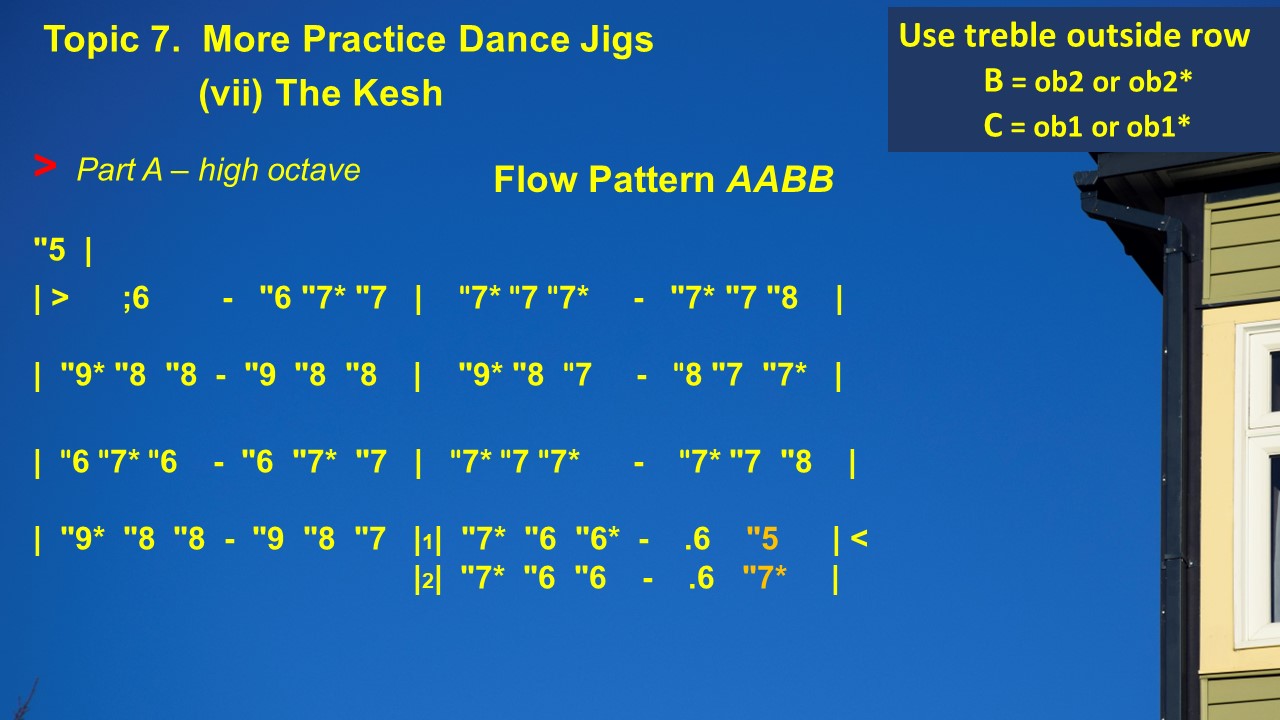 Topic 7. More Practice Dance Jigs
(vii) The Kesh

Use treble outside row
B = ob2 or ob2*
C = ob1 or ob1*

> Part A – high octave

Flow Pattern AABB

"5 |

| > ;6 - "6 "7* "7 | "7* "7 "7* - "7* "7 "8 |

| "9* "8 "8 - "9 "8 "8 | "9* "8 "7 - "8 "7 "7* |

| "6 "7* "6 - "6 "7* "7 | "7* "7 "7* - "7* "7 "8 |

| "9* "8 "8 - "9 "8 "7 |1| "7* "6 "6* - .6 "5 | <
|2| "7* "6 "6 - .6 "7* |